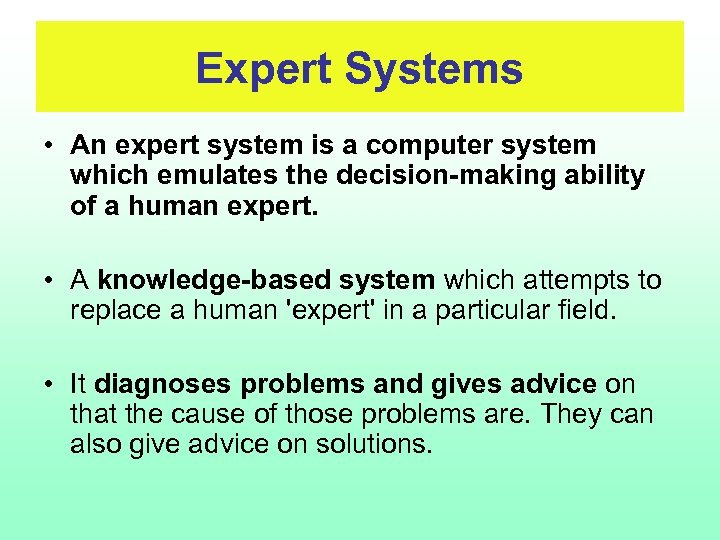 Expert Systems

• An expert system is a computer system which emulates the decision-making ability of a human expert.

• A knowledge-based system which attempts to replace a human 'expert' in a particular field.

• It diagnoses problems and gives advice on that the cause of those problems are. They can also give advice on solutions.